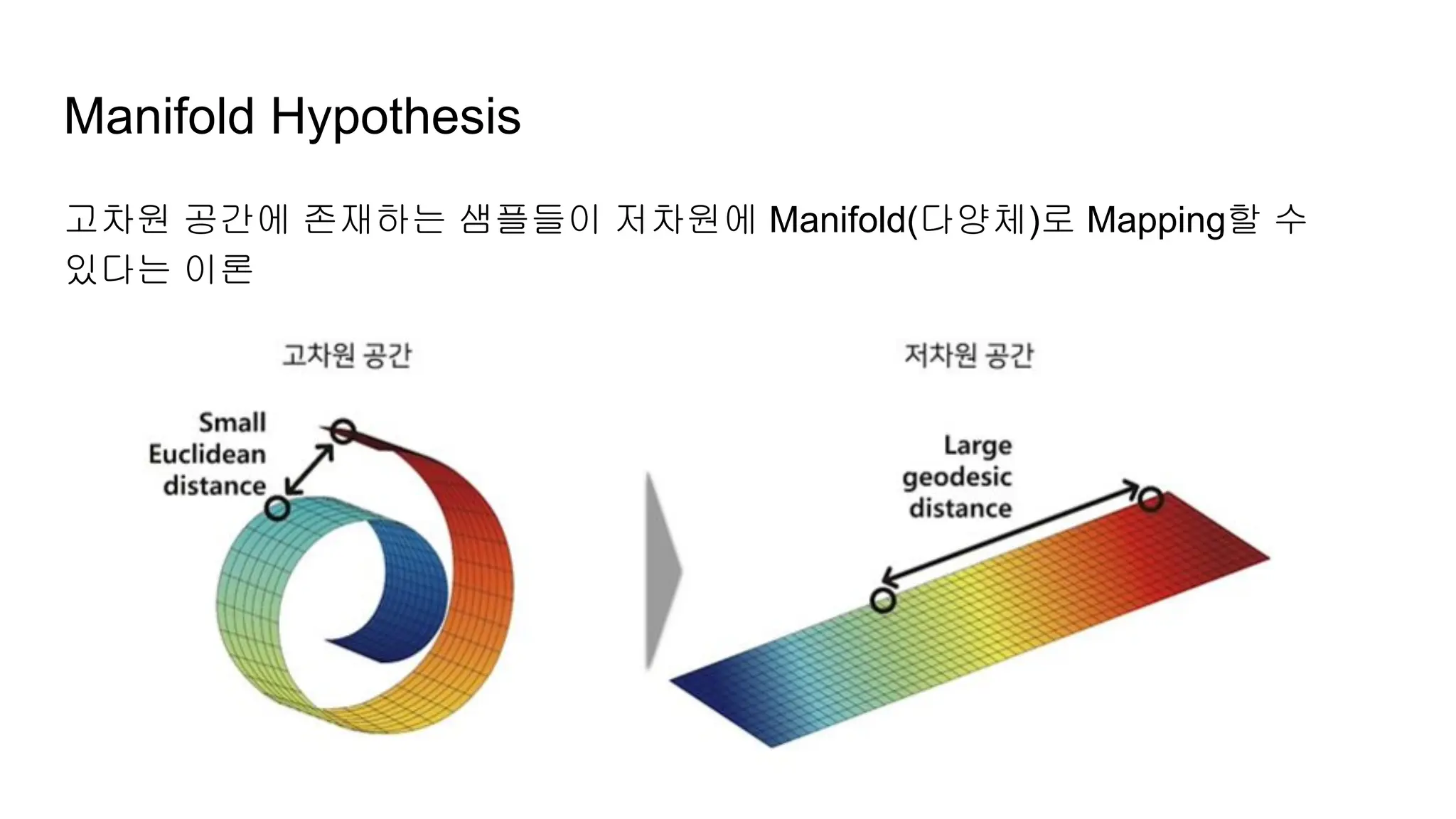 Manifold Hypothesis

고차원 공간에 존재하는 샘플들이 저차원에 Manifold(다양체)로 Mapping할 수 있다는 이론

고차원 공간

Small Euclidean distance

저차원 공간

Large geodesic distance